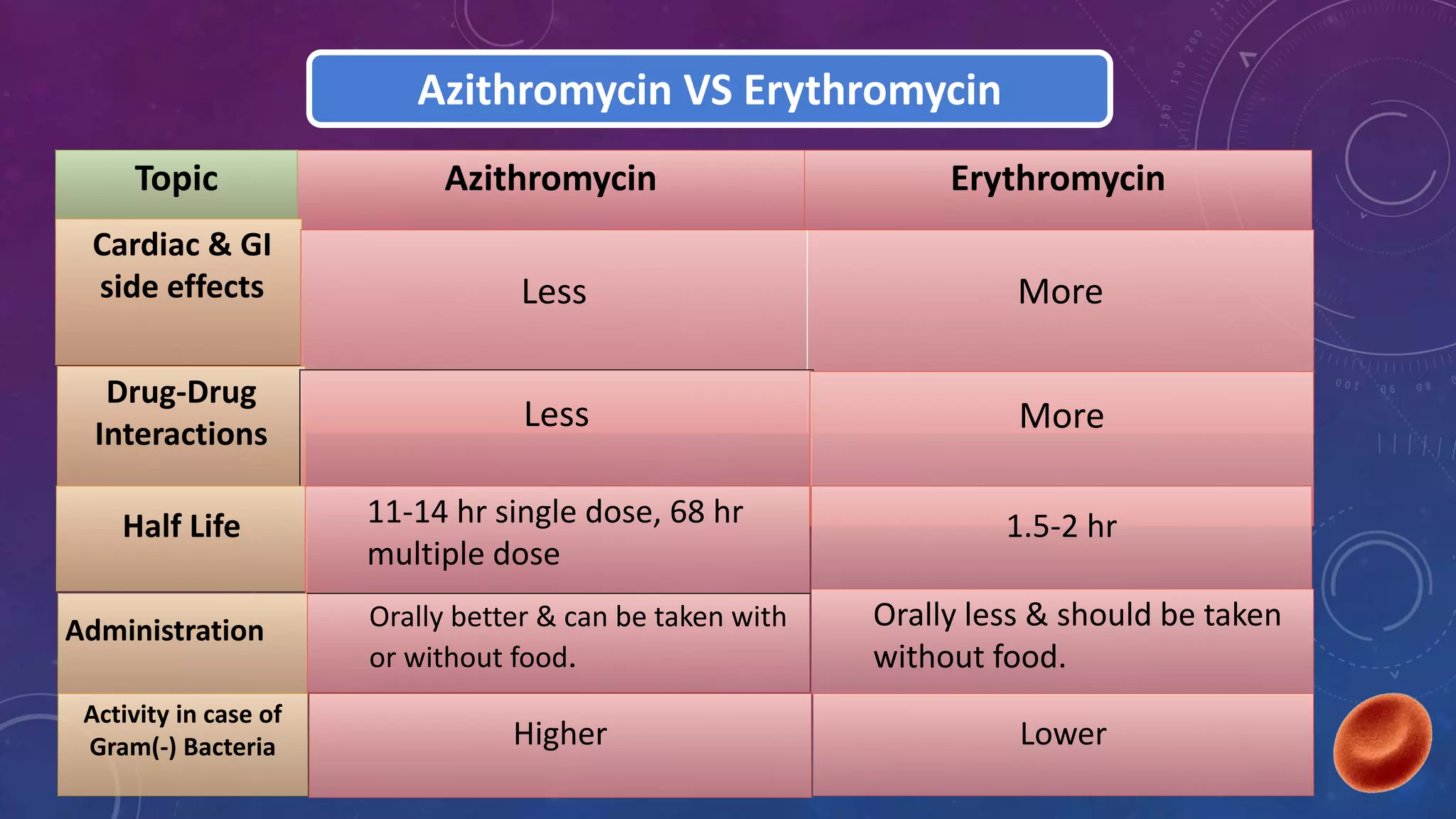 Azithromycin VS Erythromycin

| Topic | Azithromycin | Erythromycin |
|---|---|---|
| Cardiac & GI side effects | Less | More |
| Drug-Drug Interactions | Less | More |
| Half Life | 11-14 hr single dose, 68 hr multiple dose | 1.5-2 hr |
| Administration | Orally better & can be taken with or without food. | Orally less & should be taken without food. |
| Activity in case of Gram(-) Bacteria | Higher | Lower |